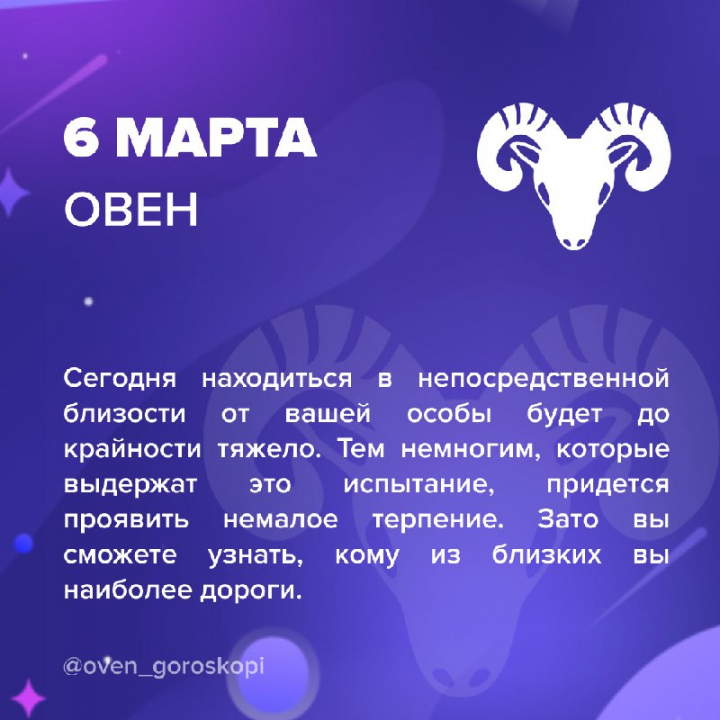 6 МАРТА
ОВЕН

Сегодня находиться в непосредственной близости от вашей особы будет до крайности тяжело. Тем немногим, которые выдержат это испытание, придется проявить немалое терпение. Зато вы сможете узнать, кому из близких вы наиболее дороги.

@oven_goroskopi